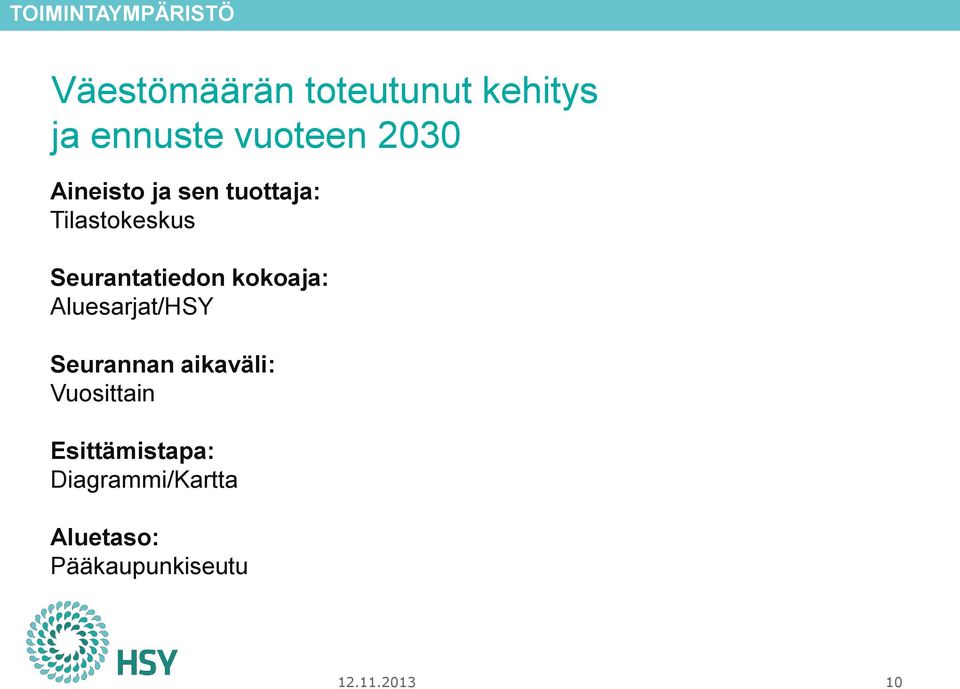 TOIMINTAYMPÄRISTÖ

Väestömäärän toteutunut kehitys ja ennuste vuoteen 2030

Aineisto ja sen tuottaja:
Tilastokeskus

Seurantatiedon kokoaja:
Aluesarjat/HSY

Seurannan aikaväli:
Vuosittain

Esittämistapa:
Diagrammi/Kartta

Aluetaso:
Pääkaupunkiseutu

HSY

12.11.2013

10